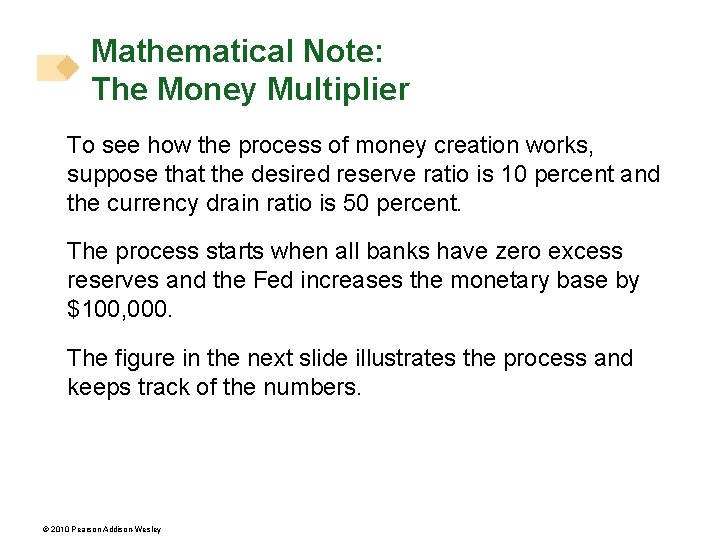 Mathematical Note:
The Money Multiplier

To see how the process of money creation works, suppose that the desired reserve ratio is 10 percent and the currency drain ratio is 50 percent.

The process starts when all banks have zero excess reserves and the Fed increases the monetary base by \$100,000.

The figure in the next slide illustrates the process and keeps track of the numbers.

© 2010 Pearson Addison Wesley